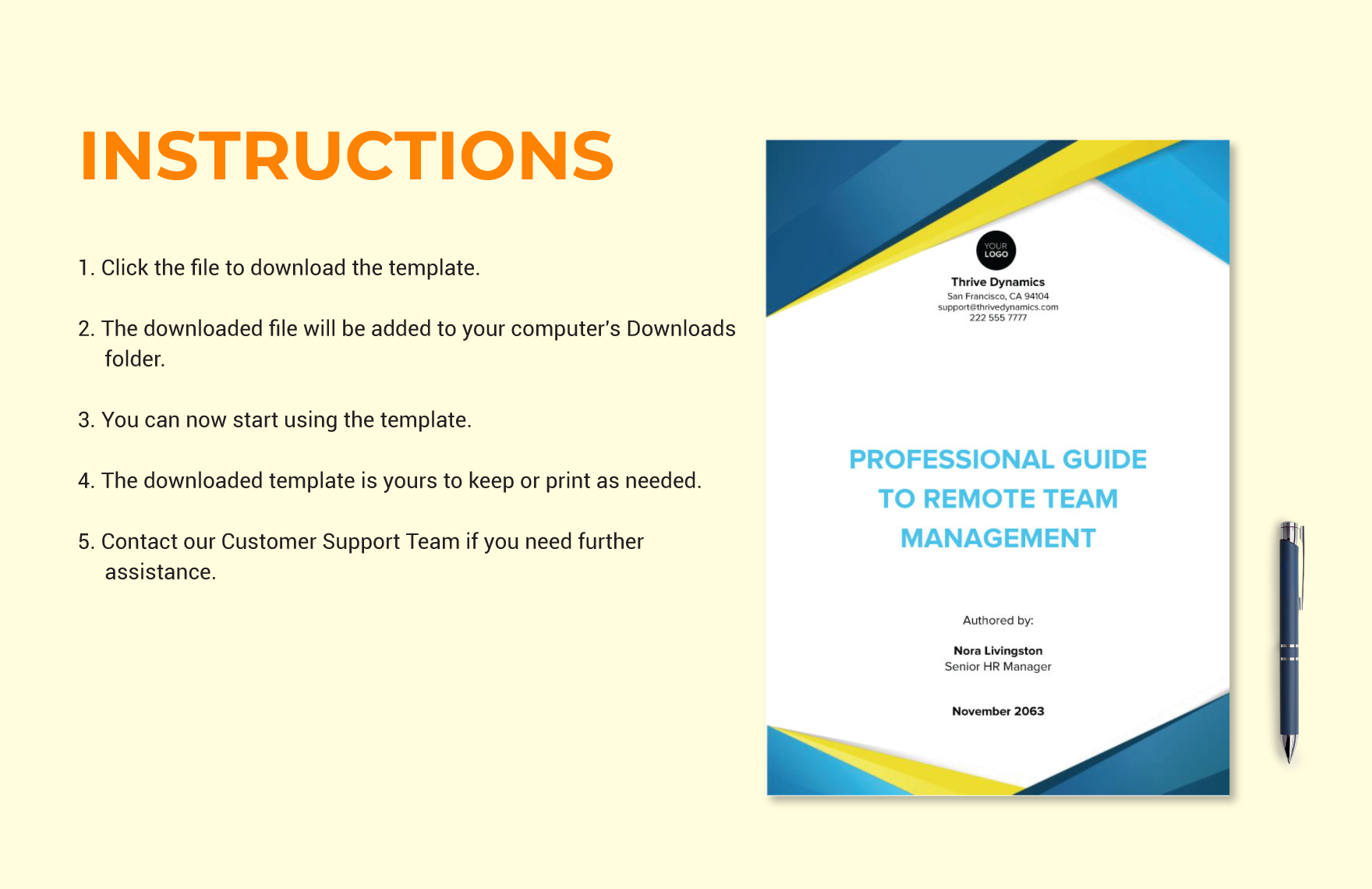 INSTRUCTIONS

1. Click the file to download the template.

2. The downloaded file will be added to your computer's Downloads folder.

3. You can now start using the template.

4. The downloaded template is yours to keep or print as needed.

5. Contact our Customer Support Team if you need further assistance.

YOUR LOGO

Thrive Dynamics
San Francisco, CA 94104
support@thrivedynamics.com
222 555 7777

PROFESSIONAL GUIDE TO REMOTE TEAM MANAGEMENT

Authored by:

Nora Livingston
Senior HR Manager

November 2063